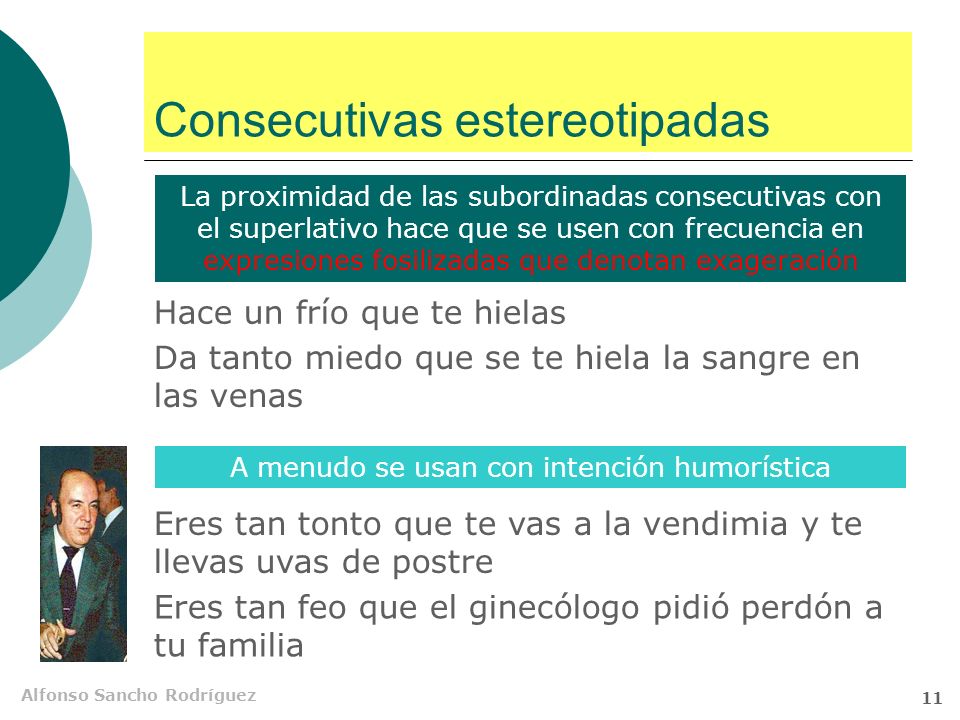 Consecutivas estereotipadas

La proximidad de las subordinadas consecutivas con el superlativo hace que se usen con frecuencia en expresiones fosilizadas que denotan exageración

Hace un frío que te hielas

Da tanto miedo que se te hiela la sangre en las venas

A menudo se usan con intención humorística

Eres tan tonto que te vas a la vendimia y te llevas uvas de postre

Eres tan feo que el ginecólogo pidió perdón a tu familia

Alfonso Sancho Rodríguez

11